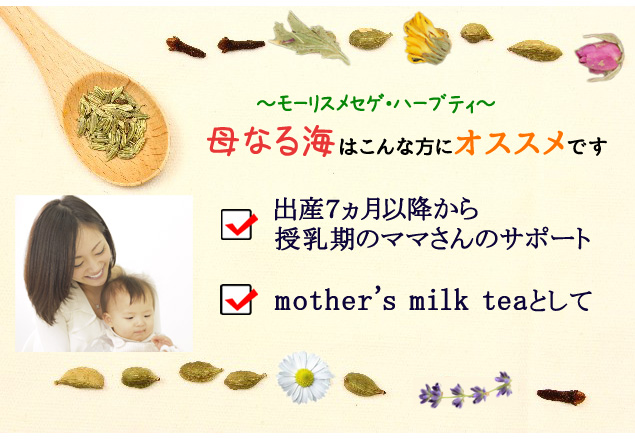 ～モーリスメセゲ・ハーブティ～

母なる海はこんな方にオススメです

出産7ヵ月以降から
授乳期のママさんのサポート

mother's milk teaとして